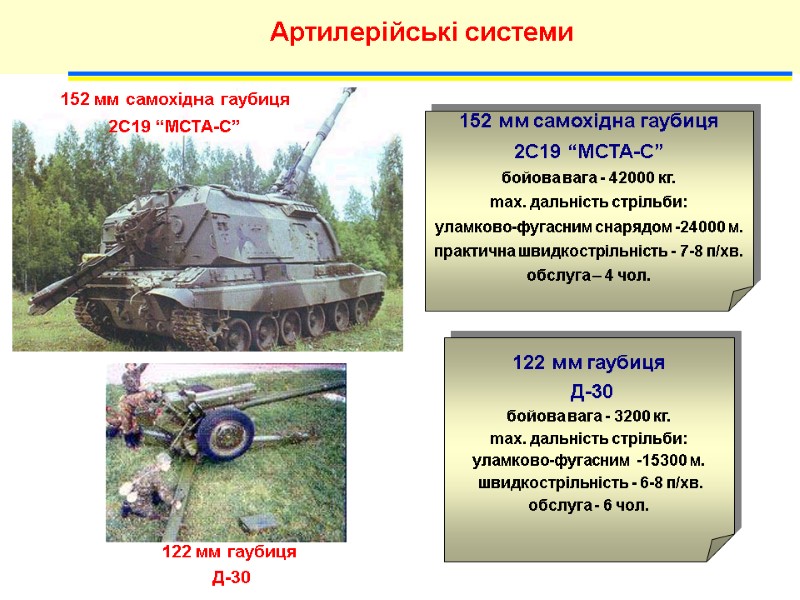 Артилерійські системи

152 мм самохідна гаубиця
2С19 “МСТА-С”

152 мм самохідна гаубиця
2С19 “МСТА-С”
бойова вага - 42000 кг.
max. дальність стрільби:
уламково-фугасним снарядом -24000 м.
практична швидкострільність - 7-8 п/хв.
обслуга – 4 чол.

122 мм гаубиця
Д-30
бойова вага - 3200 кг.
max. дальність стрільби:
уламково-фугасним -15300 м.
швидкострільність - 6-8 п/хв.
обслуга - 6 чол.

122 мм гаубиця
Д-30